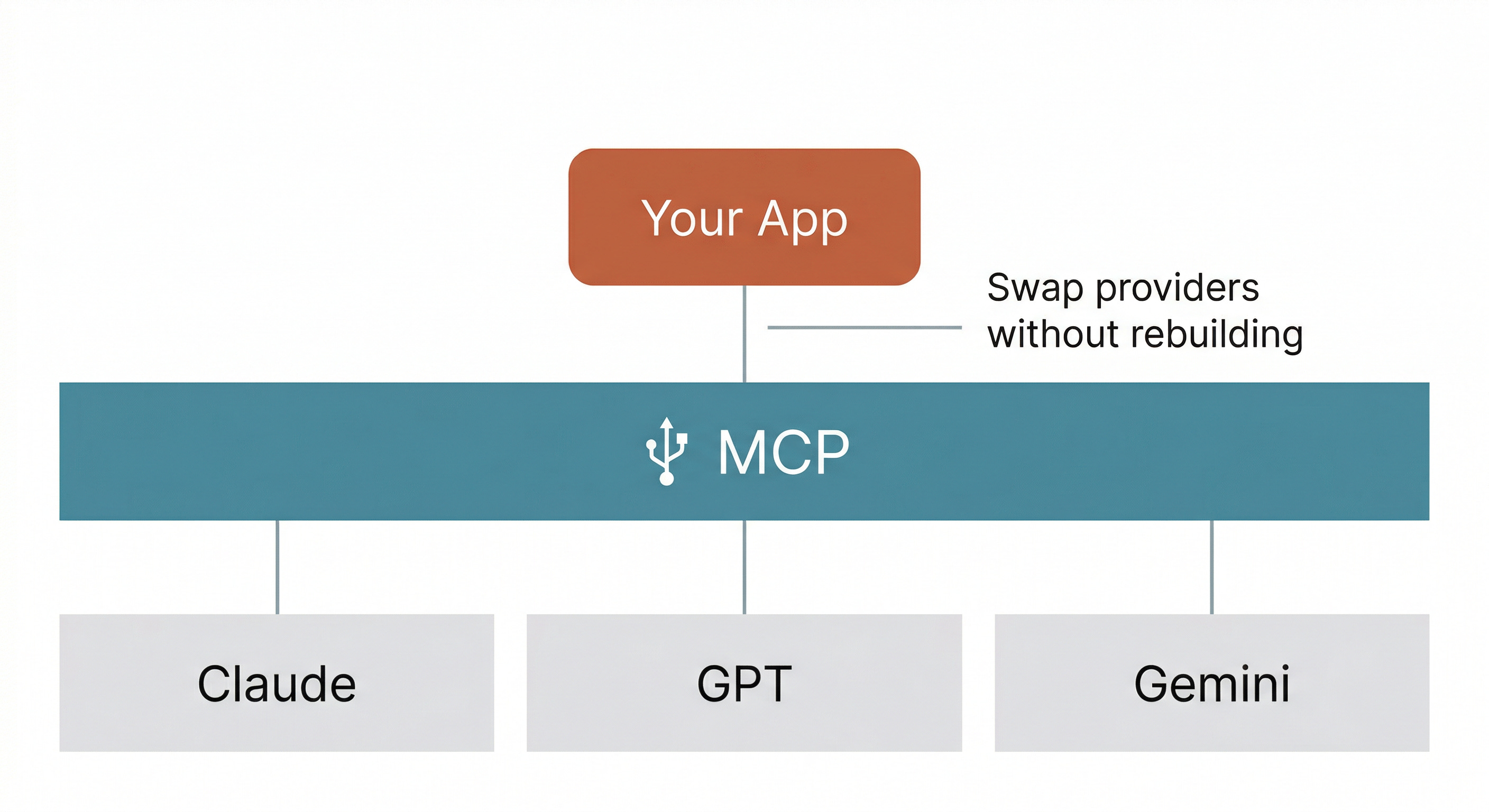 Your App

Swap providers without rebuilding

MCP

Claude

GPT

Gemini